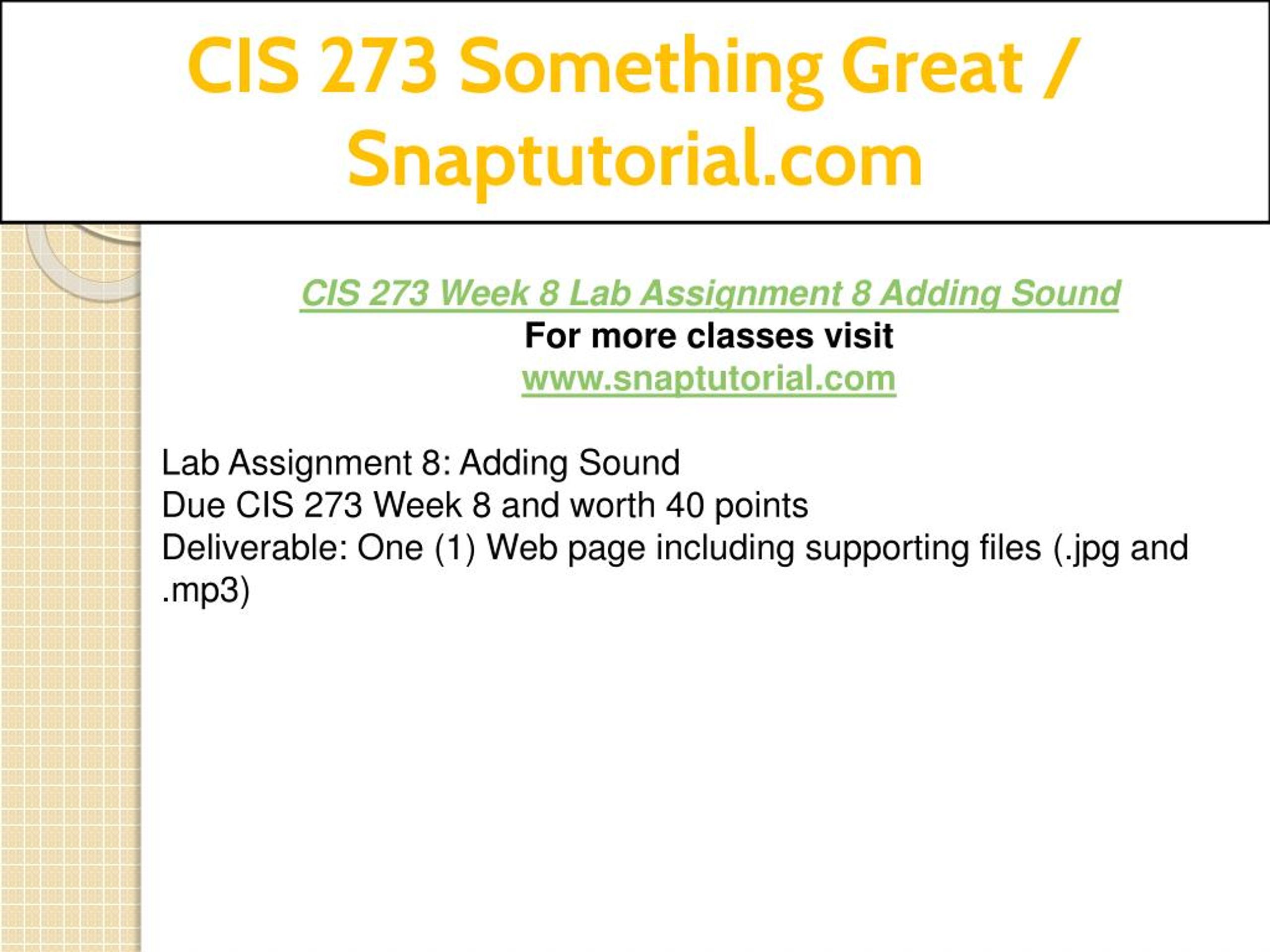 CIS 273 Something Great / Snaptutorial.com

CIS 273 Week 8 Lab Assignment 8 Adding Sound
For more classes visit
www.snaptutorial.com

Lab Assignment 8: Adding Sound
Due CIS 273 Week 8 and worth 40 points
Deliverable: One (1) Web page including supporting files (.jpg and .mp3)